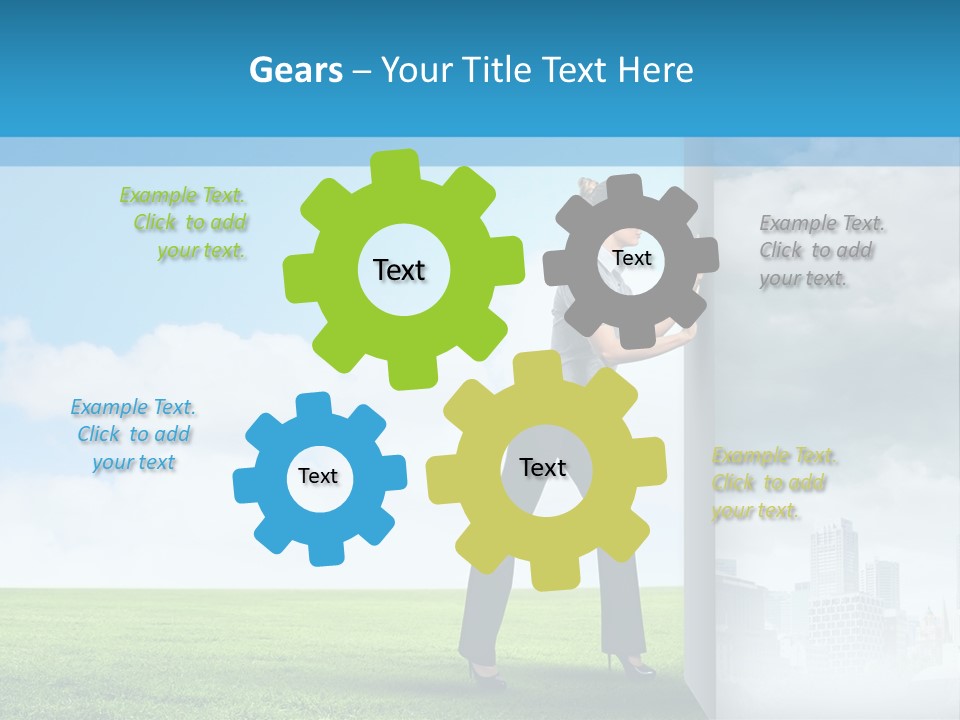 Gears – Your Title Text Here

Example Text. Click to add your text.

Text

Text

Example Text. Click to add your text.

Example Text. Click to add your text

Text

Text

Example Text. Click to add your text.